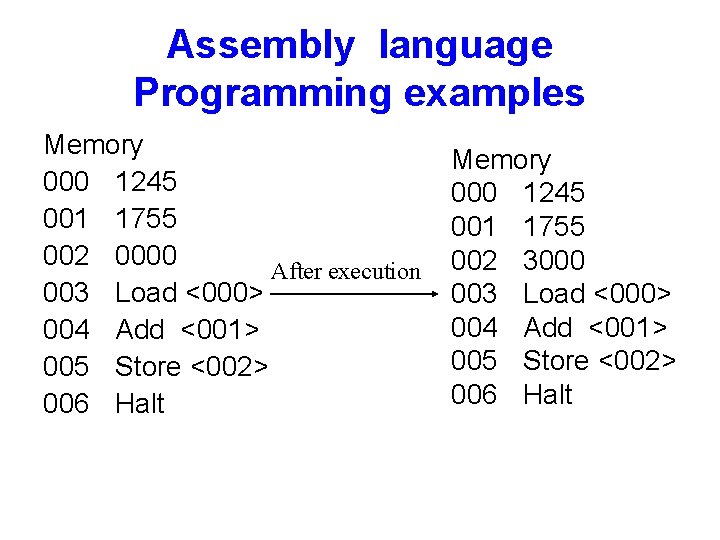 Assembly language
Programming examples

Memory
000 1245
001 1755
002 0000
003 Load <000>
004 Add <001>
005 Store <002>
006 Halt

After execution

Memory
000 1245
001 1755
002 3000
003 Load <000>
004 Add <001>
005 Store <002>
006 Halt